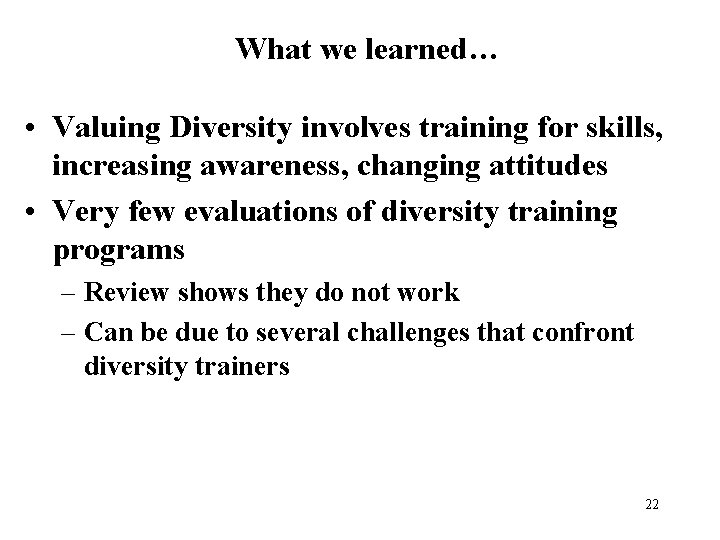 What we learned…

• Valuing Diversity involves training for skills, increasing awareness, changing attitudes

• Very few evaluations of diversity training programs
– Review shows they do not work
– Can be due to several challenges that confront diversity trainers

22